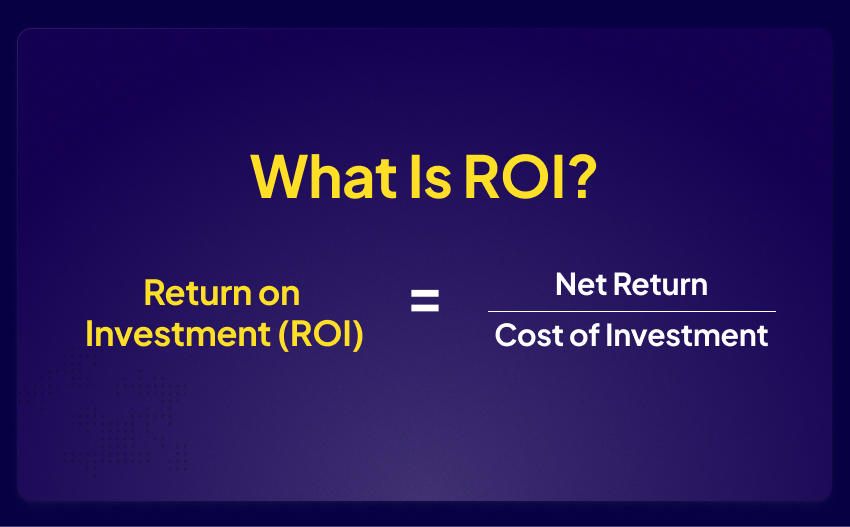 What Is ROI?

$\text{Return on Investment (ROI)} = \frac{\text{Net Return}}{\text{Cost of Investment}}$